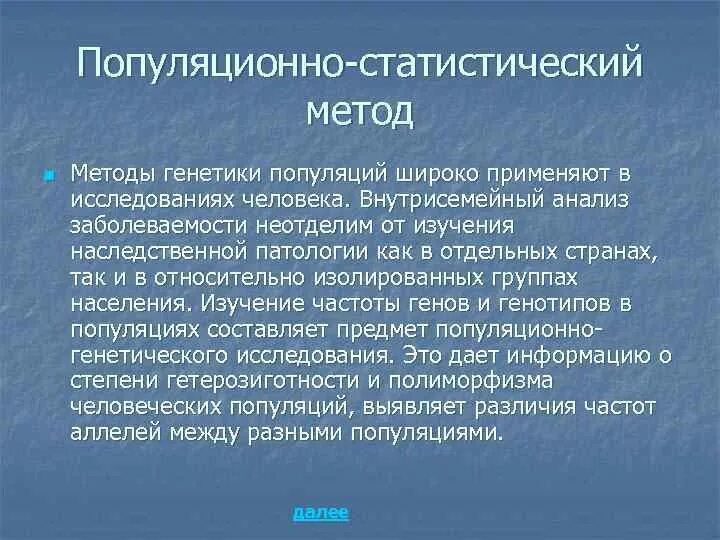 Популяционно-статистический метод

Методы генетики популяций широко применяют в исследованиях человека. Внутрисемейный анализ заболеваемости неотделим от изучения наследственной патологии как в отдельных странах, так и в относительно изолированных группах населения. Изучение частоты генов и генотипов в популяциях составляет предмет популяционно-генетического исследования. Это дает информацию о степени гетерозиготности и полиморфизма человеческих популяций, выявляет различия частот аллелей между разными популяциями.

далее